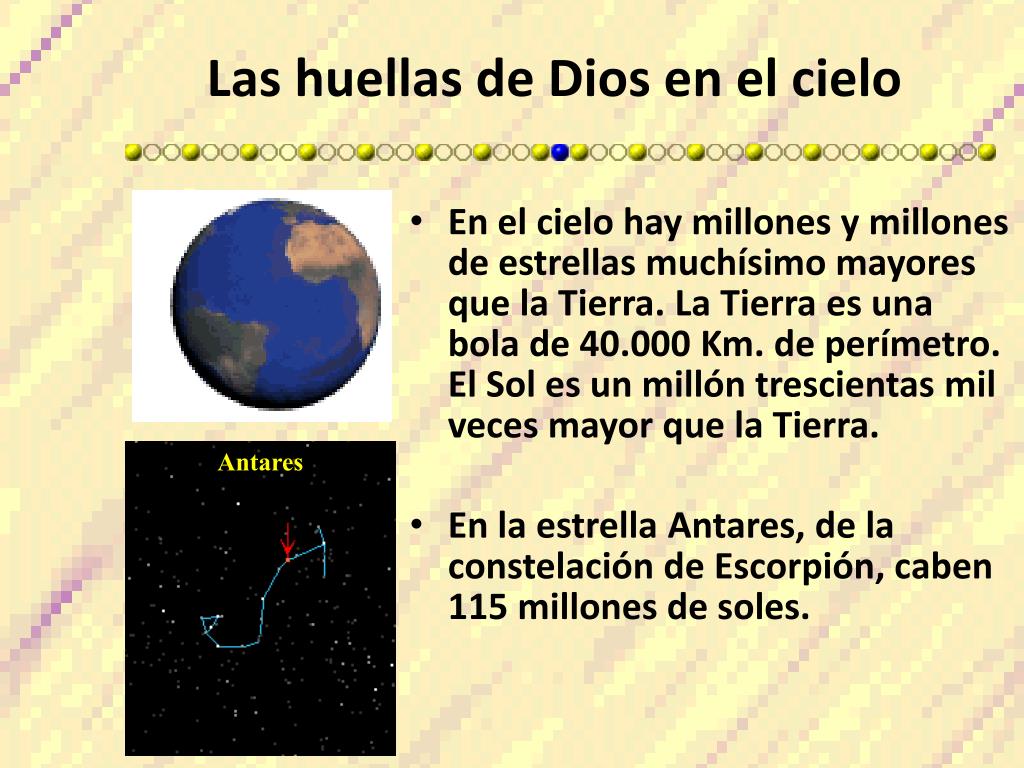 Las huellas de Dios en el cielo

Antares

• En el cielo hay millones y millones de estrellas muchísimo mayores que la Tierra. La Tierra es una bola de 40.000 Km. de perímetro. El Sol es un millón trescientas mil veces mayor que la Tierra.

• En la estrella Antares, de la constelación de Escorpión, caben 115 millones de soles.